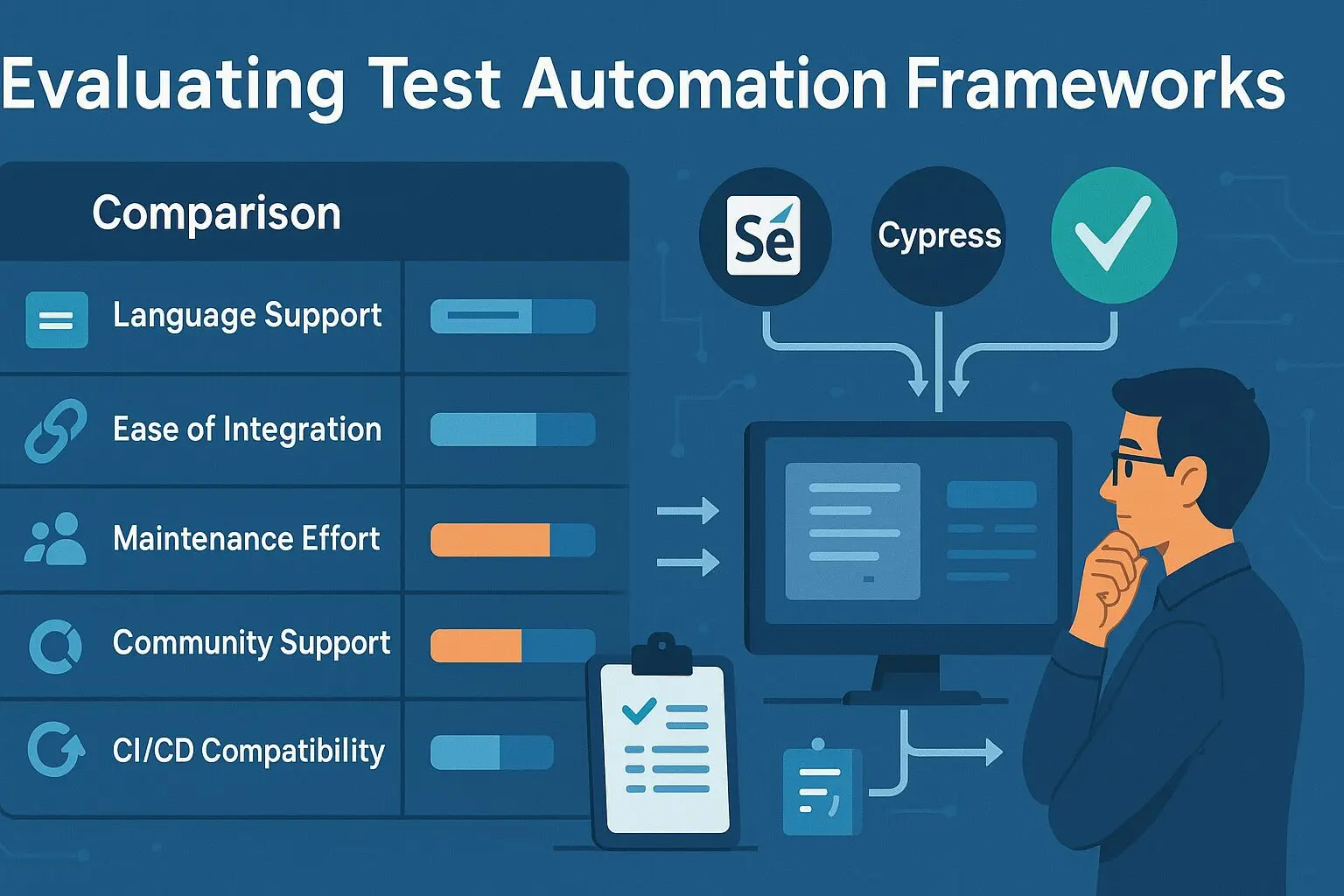 Evaluating Test Automation Frameworks

Comparison

Language Support

Ease of Integration

Maintenance Effort

Community Support

CI/CD Compatibility

Se

Cypress